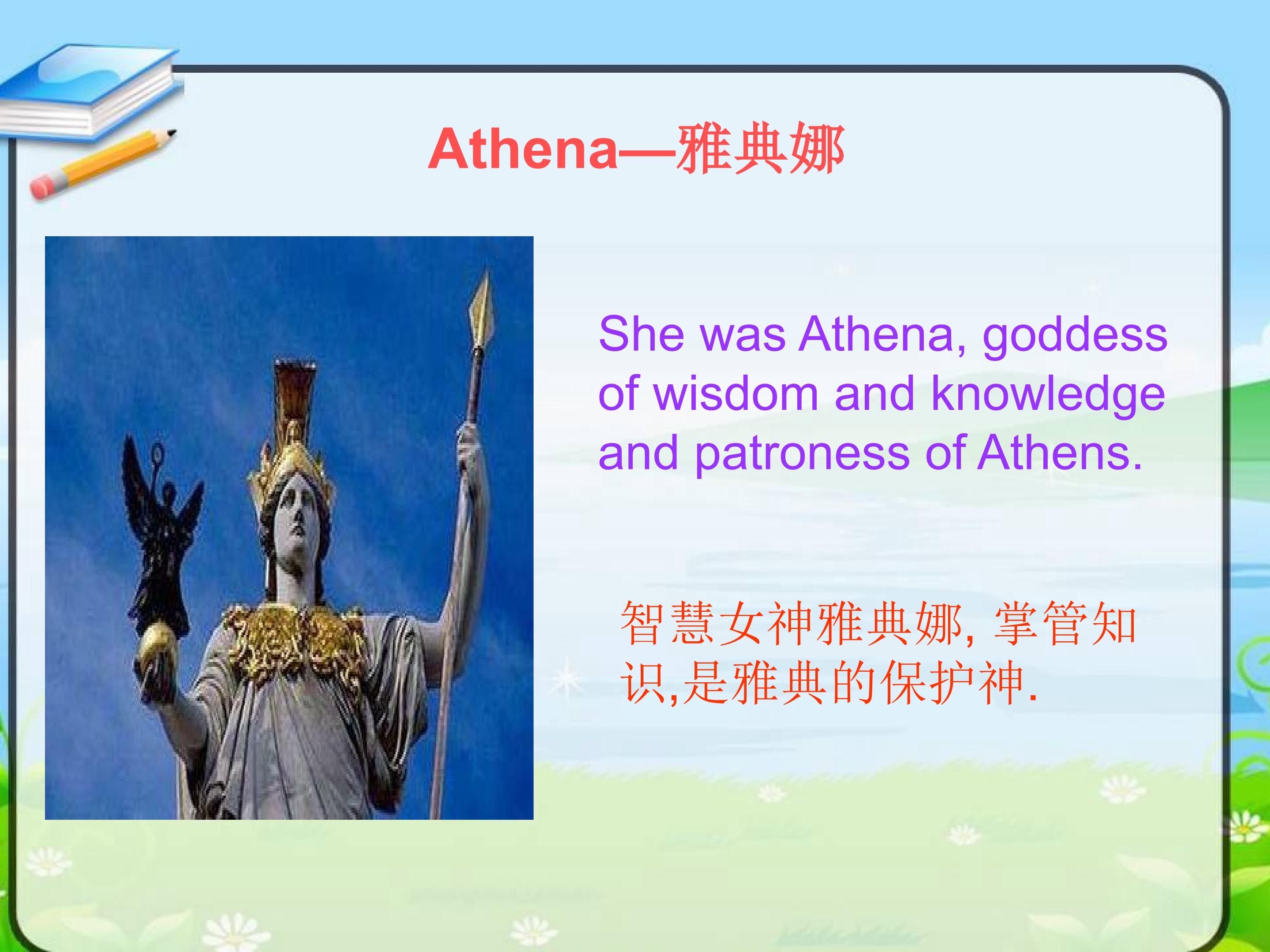 Athena—雅典娜

She was Athena, goddess of wisdom and knowledge and patroness of Athens.

智慧女神雅典娜, 掌管知识,是雅典的保护神.